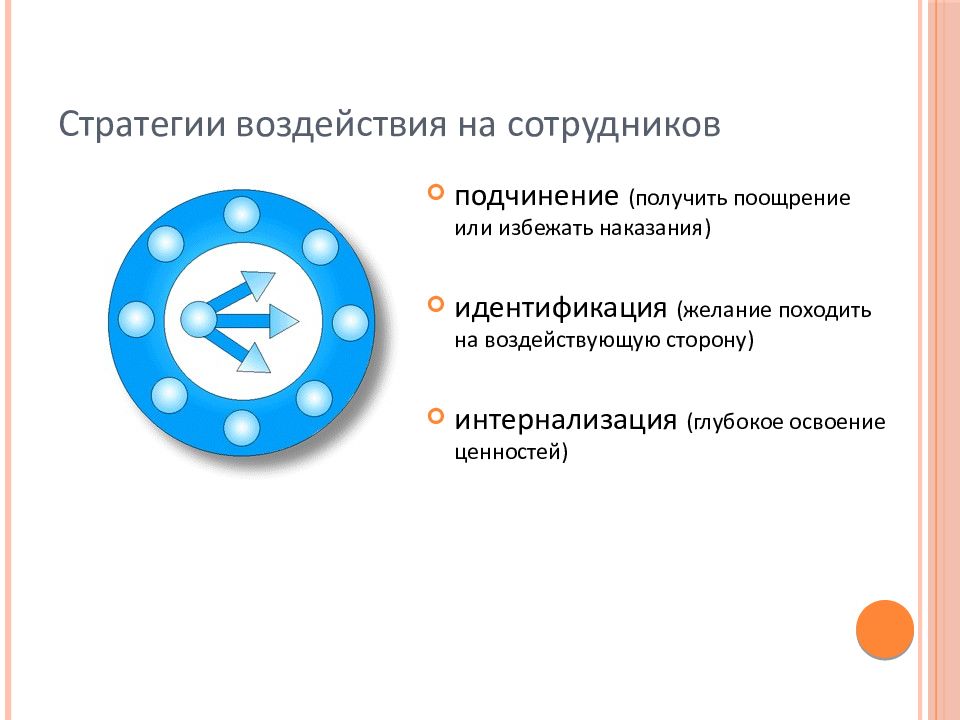 Стратегии воздействия на сотрудников

подчинение (получить поощрение или избежать наказания)

идентификация (желание походить на воздействующую сторону)

интернализация (глубокое освоение ценностей)